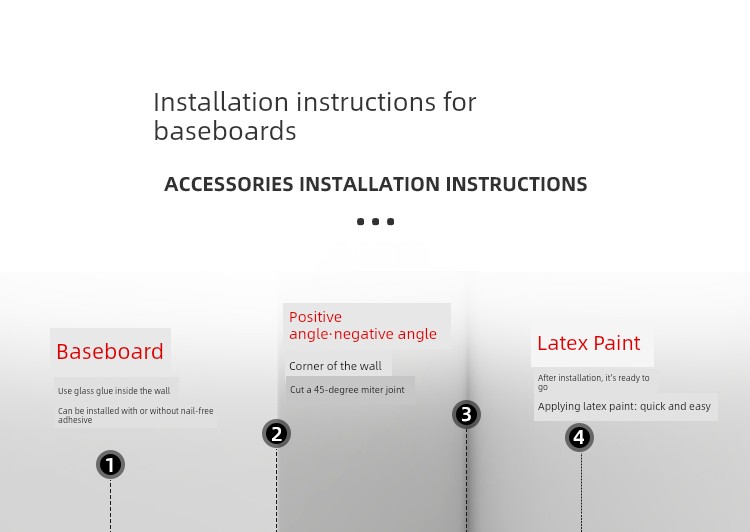 Installation instructions for baseboards

ACCESSORIES INSTALLATION INSTRUCTIONS

Baseboard

Use glass glue inside the wall

Can be installed with or without nail-free adhesive

1

Positive angle·negative angle

Corner of the wall

Cut a 45-degree miter joint

2

3

Latex Paint

After installation, it's ready to go

Applying latex paint: quick and easy

4